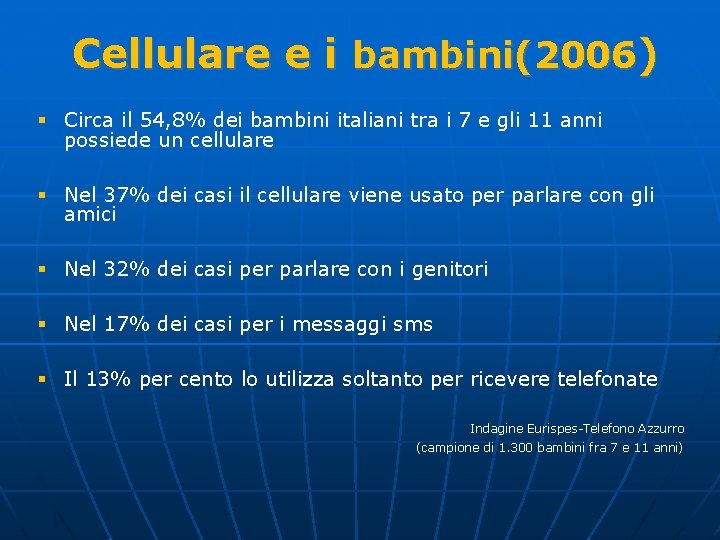 Cellulare e i bambini(2006)

▪ Circa il 54,8% dei bambini italiani tra i 7 e gli 11 anni possiede un cellulare

▪ Nel 37% dei casi il cellulare viene usato per parlare con gli amici

▪ Nel 32% dei casi per parlare con i genitori

▪ Nel 17% dei casi per i messaggi sms

▪ Il 13% per cento lo utilizza soltanto per ricevere telefonate

Indagine Eurispes-Telefono Azzurro
(campione di 1.300 bambini fra 7 e 11 anni)